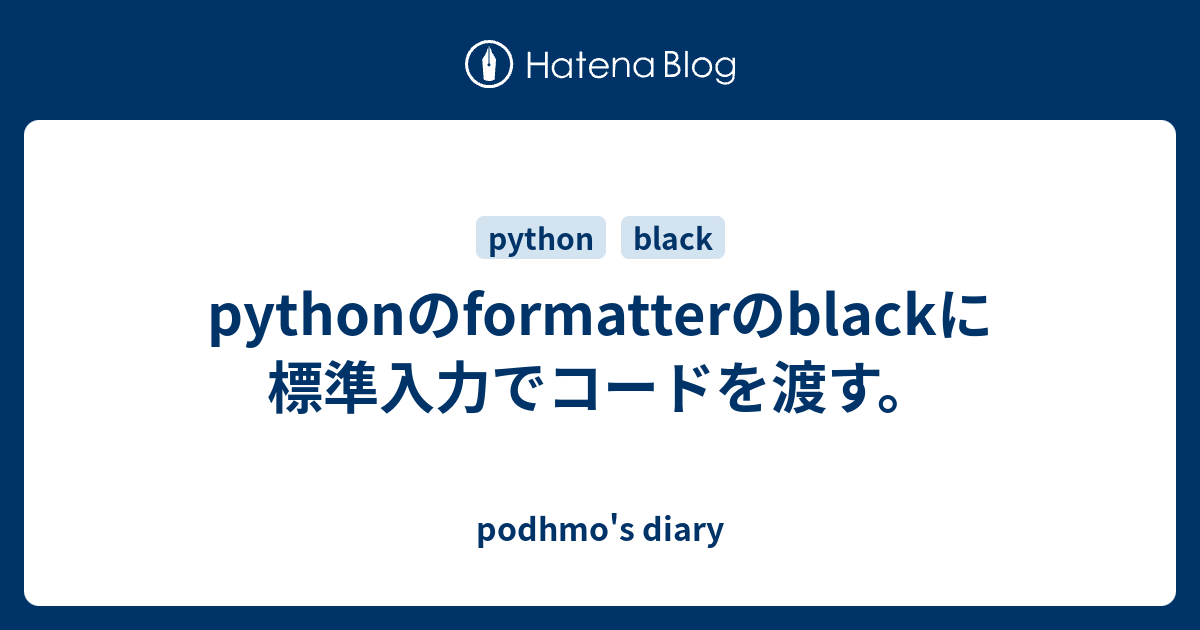 Hatena Blog

python black

pythonのformatterのblackに標準入力でコードを渡す。

podhmo's diary